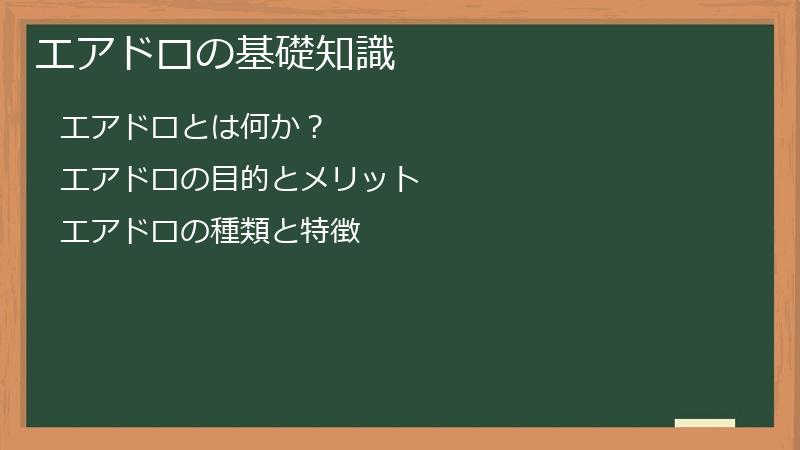 エアドロの基礎知識

エアドロとは何か？

エアドロの目的とメリット

エアドロの種類と特徴